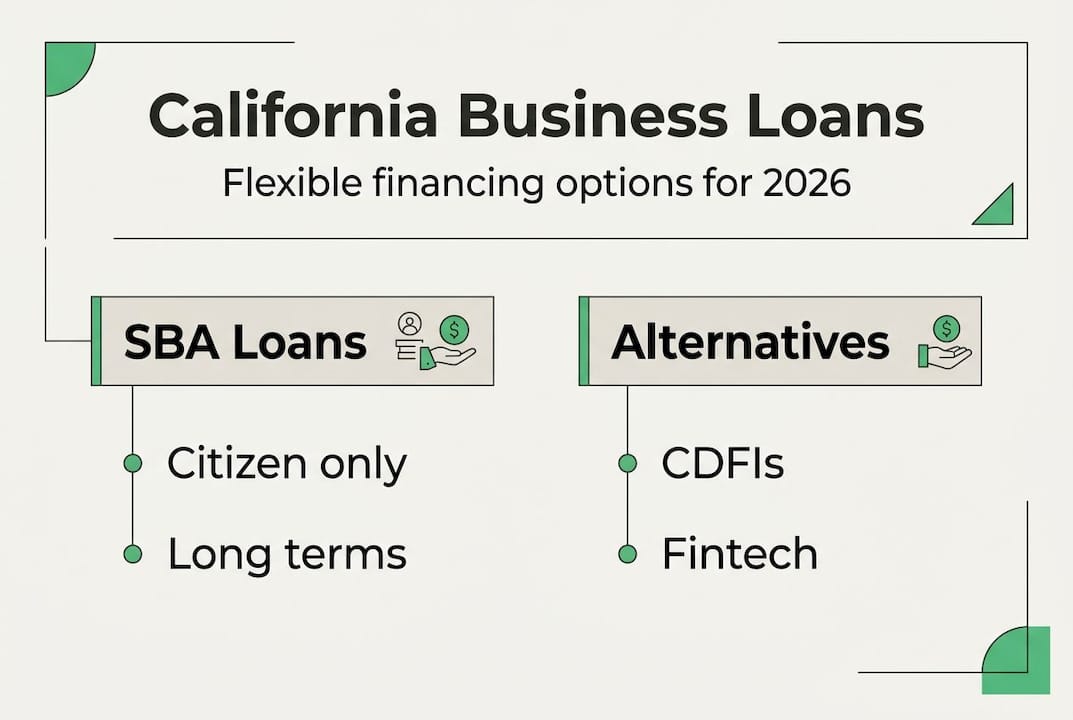 California Business Loans

Flexible financing options for 2026

SBA Loans

Citizen only

Long terms

Alternatives

CDFIs

Fintech